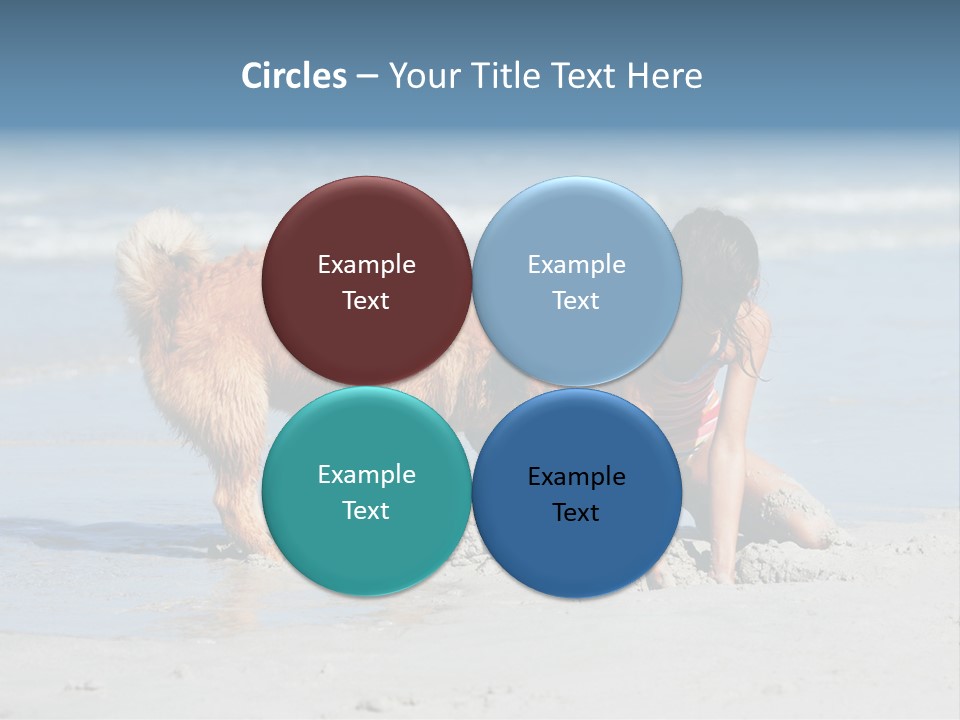 Circles – Your Title Text Here

Example Text

Example Text

Example Text

Example Text